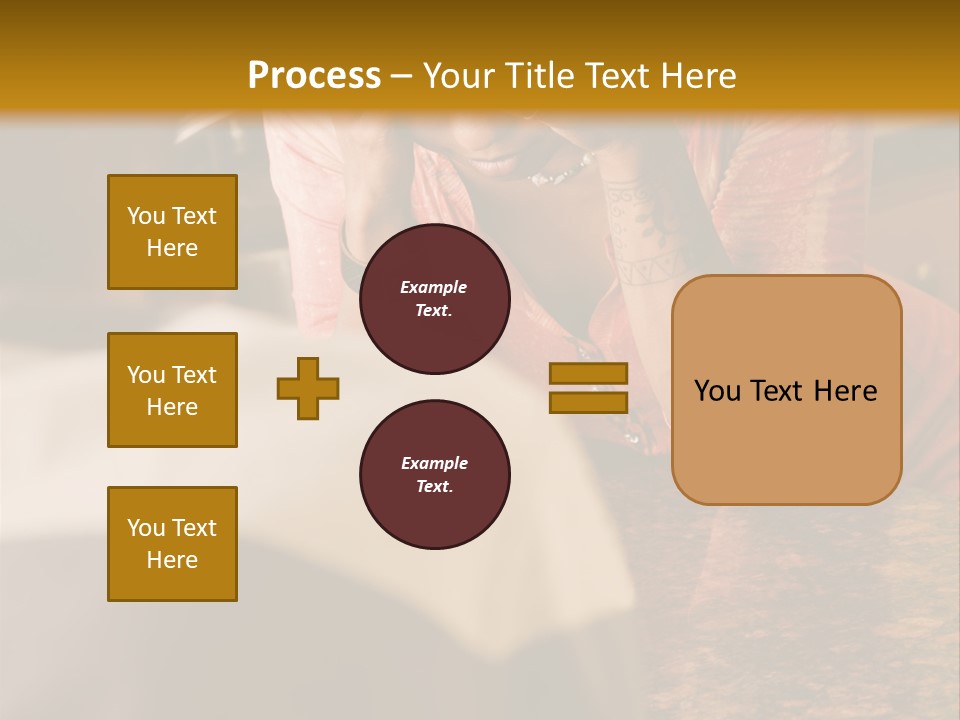 Process – Your Title Text Here

You Text Here

You Text Here

You Text Here

Example Text.

Example Text.

You Text Here